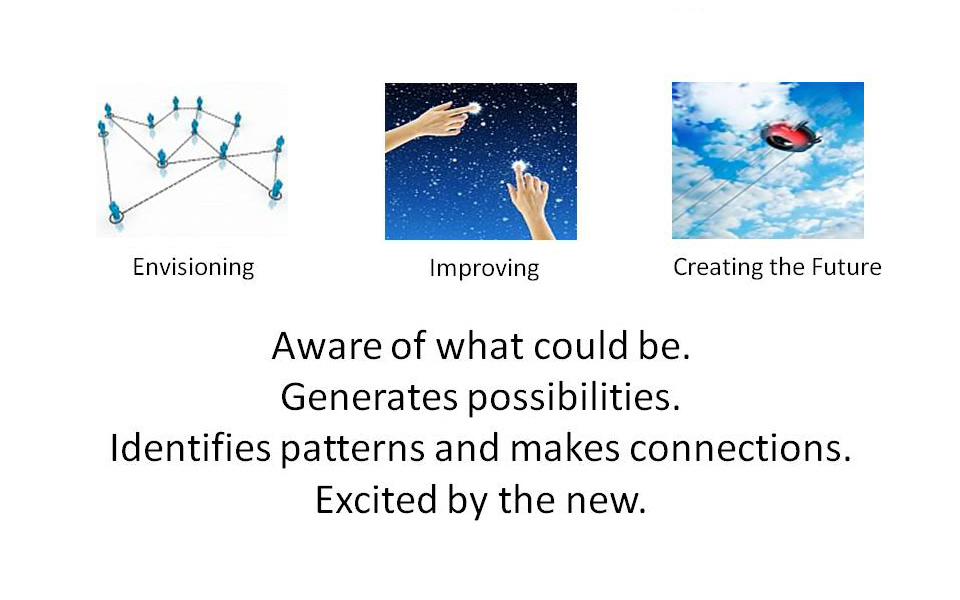 Envisioning

Improving

Creating the Future

Aware of what could be.
Generates possibilities.
Identifies patterns and makes connections.
Excited by the new.